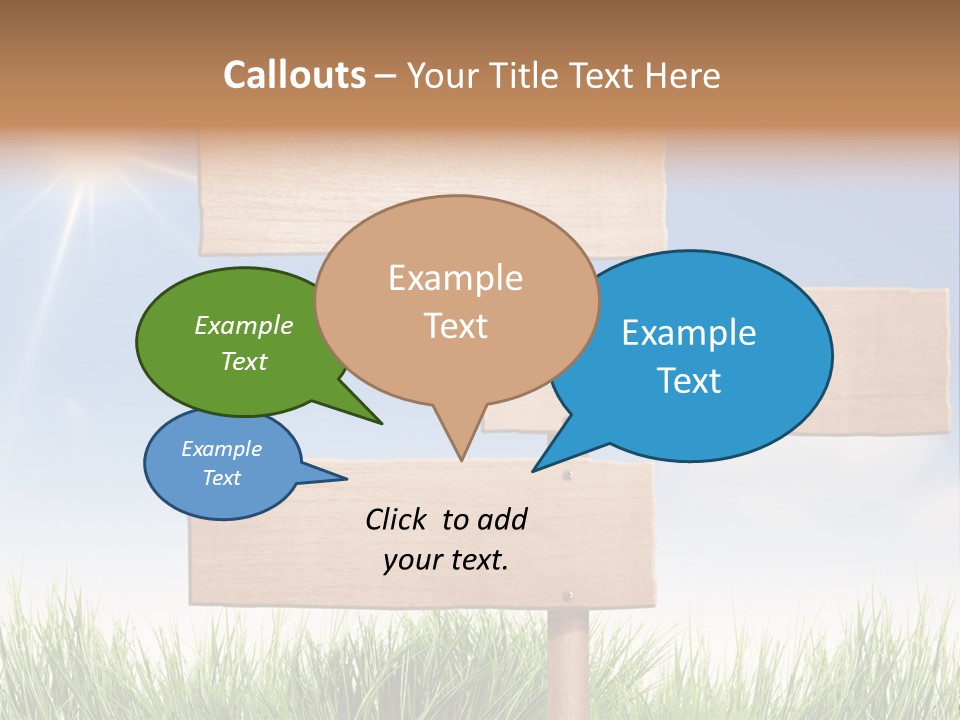 Callouts – Your Title Text Here

Example Text

Example Text

Example Text

Example Text

Click to add your text.